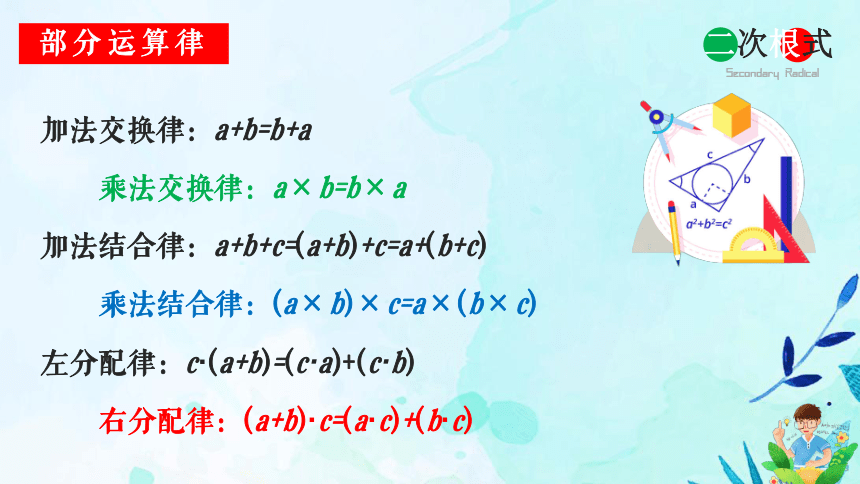 部分运算律

二次根式
Secondary Radical

加法交换律：$a+b=b+a$

乘法交换律：$a\times b=b\times a$

加法结合律：$a+b+c=(a+b)+c=a+(b+c)$

乘法结合律：$(a\times b)\times c=a\times(b\times c)$

左分配律：$c\cdot(a+b)=(c\cdot a)+(c\cdot b)$

右分配律：$(a+b)\cdot c=(a\cdot c)+(b\cdot c)$

c
b
a
$a^2+b^2=c^2$